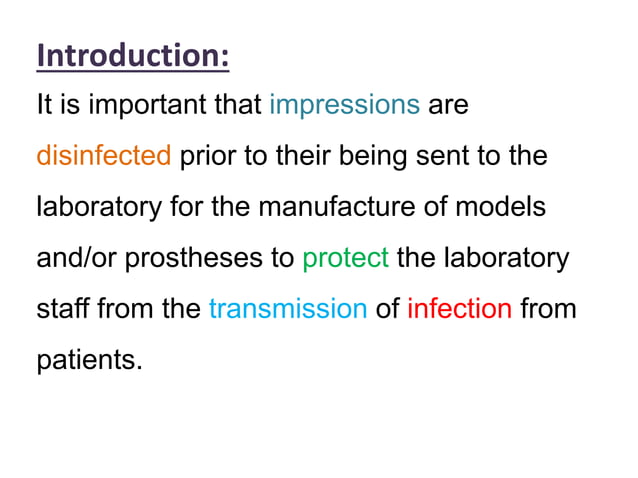 Introduction:

It is important that impressions are disinfected prior to their being sent to the laboratory for the manufacture of models and/or prostheses to protect the laboratory staff from the transmission of infection from patients.